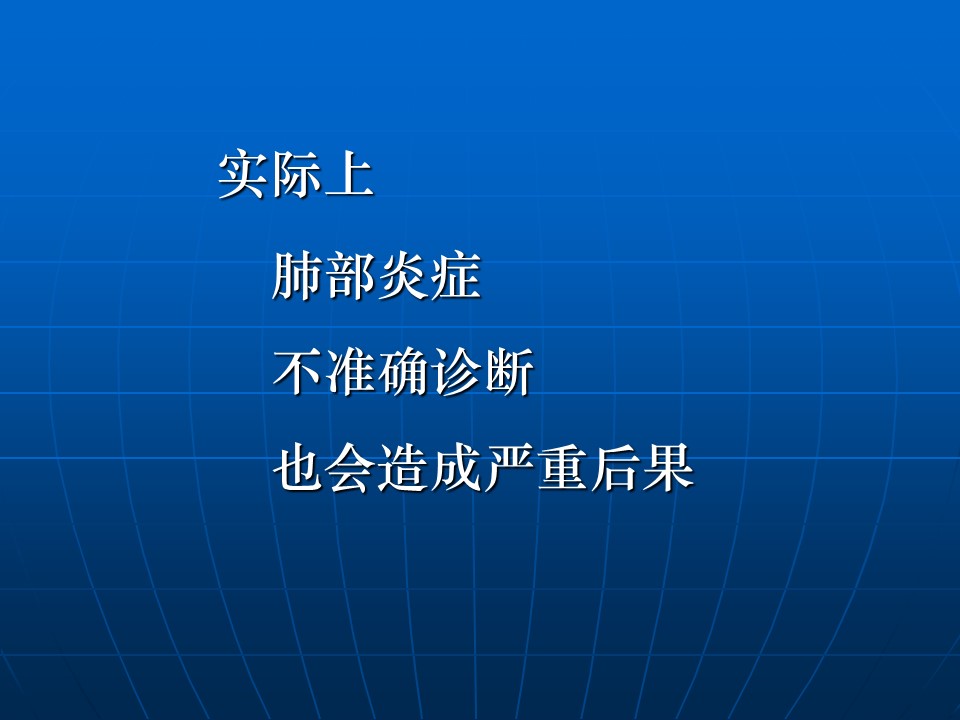 实际上

肺部炎症

不准确诊断

也会造成严重后果